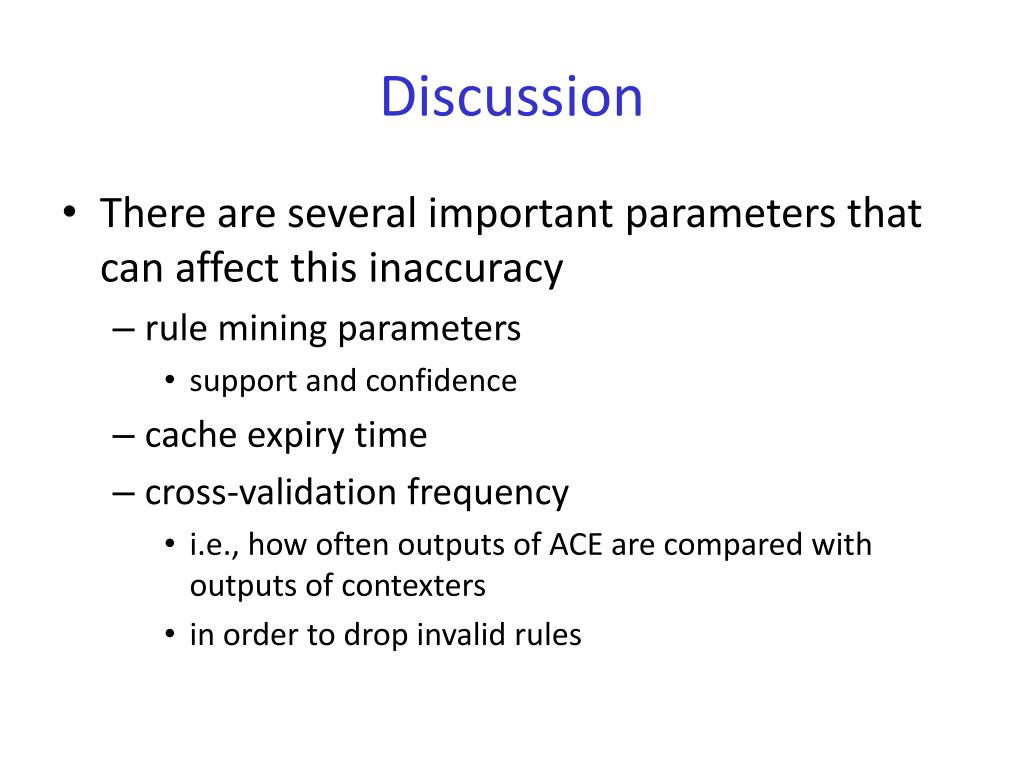 Discussion

• There are several important parameters that can affect this inaccuracy
– rule mining parameters
• support and confidence
– cache expiry time
– cross-validation frequency
• i.e., how often outputs of ACE are compared with outputs of contexters
• in order to drop invalid rules